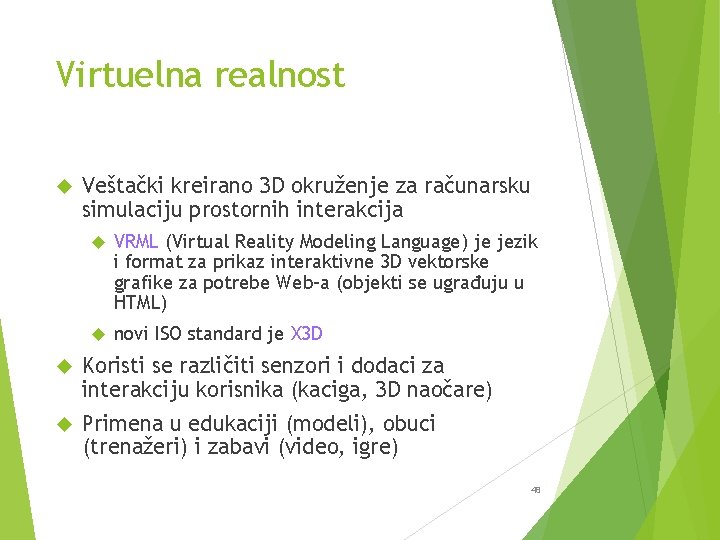 Virtuelna realnost

Veštački kreirano 3D okruženje za računarsku simulaciju prostornih interakcija

VRML (Virtual Reality Modeling Language) je jezik i format za prikaz interaktivne 3D vektorske grafike za potrebe Web-a (objekti se ugrađuju u HTML)

novi ISO standard je X3D

Koristi se različiti senzori i dodaci za interakciju korisnika (kaciga, 3D naočare)

Primena u edukaciji (modeli), obuci (trenažeri) i zabavi (video, igre)

48